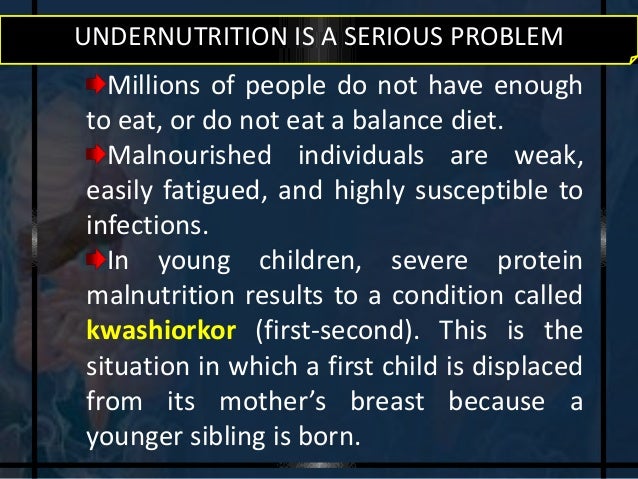 UNDERNUTRITION IS A SERIOUS PROBLEM

Millions of people do not have enough to eat, or do not eat a balance diet.

Malnourished individuals are weak, easily fatigued, and highly susceptible to infections.

In young children, severe protein malnutrition results to a condition called kwashiorkor (first-second). This is the situation in which a first child is displaced from its mother's breast because a younger sibling is born.